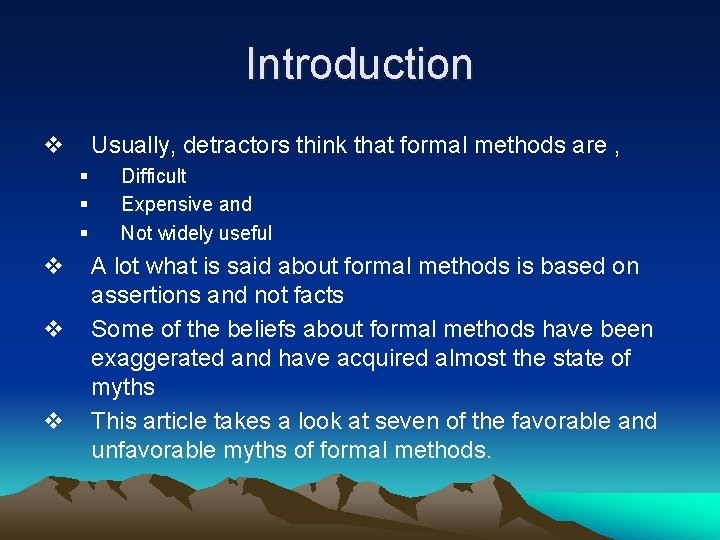 Introduction

❖ Usually, detractors think that formal methods are ,
▪ Difficult
▪ Expensive and
▪ Not widely useful

❖ A lot what is said about formal methods is based on assertions and not facts

❖ Some of the beliefs about formal methods have been exaggerated and have acquired almost the state of myths

❖ This article takes a look at seven of the favorable and unfavorable myths of formal methods.